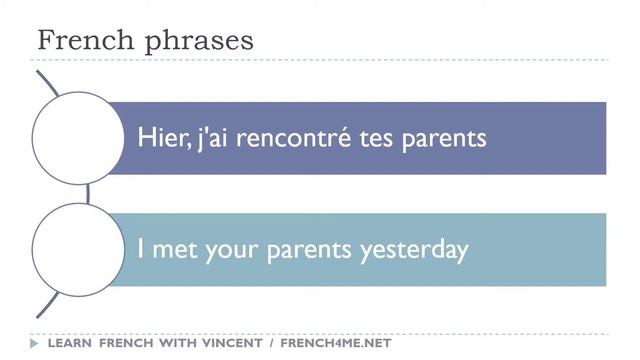 French phrases

Hier, j'ai rencontré tes parents

I met your parents yesterday

LEARN FRENCH WITH VINCENT / FRENCH4ME.NET